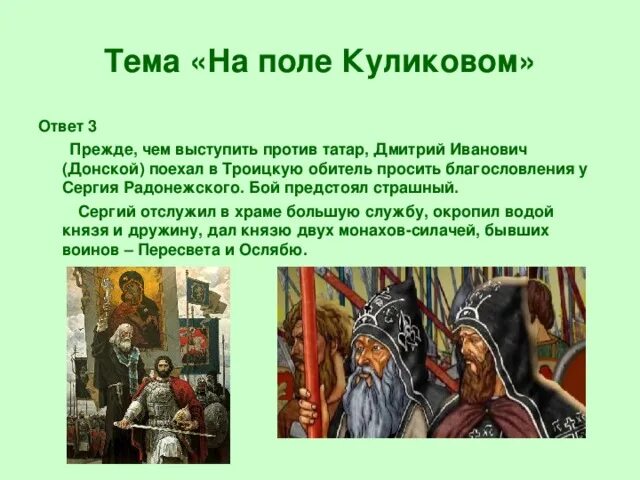 Тема «На поле Куликовом»

Ответ 3

Прежде, чем выступить против татар, Дмитрий Иванович (Донской) поехал в Троицкую обитель просить благословления у Сергия Радонежского. Бой предстоял страшный.

Сергий отслужил в храме большую службу, окропил водой князя и дружину, дал князю двух монахов-силачей, бывших воинов – Пересвета и Ослябю.